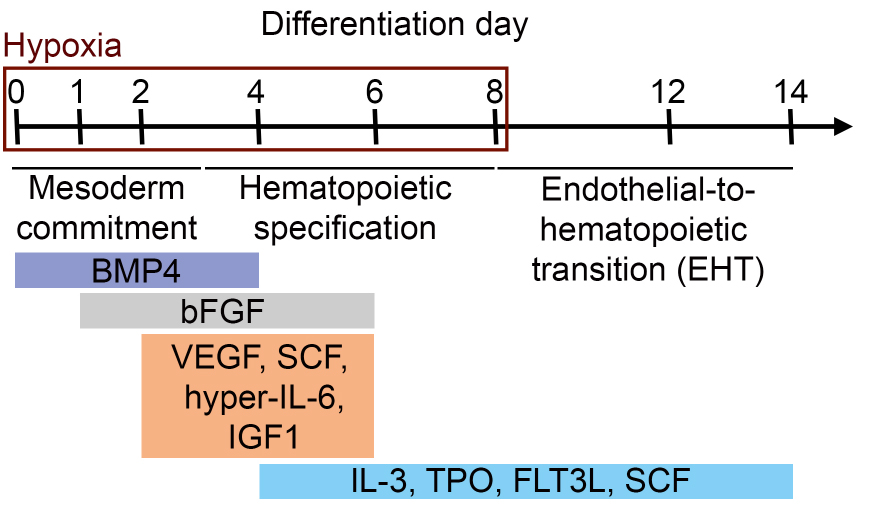 Differentiation day

Hypoxia

0 1 2 4 6 8 12 14

Mesoderm commitment

Hematopoietic specification

Endothelial-to-hematopoietic transition (EHT)

BMP4

bFGF

VEGF, SCF, hyper-IL-6, IGF1

IL-3, TPO, FLT3L, SCF